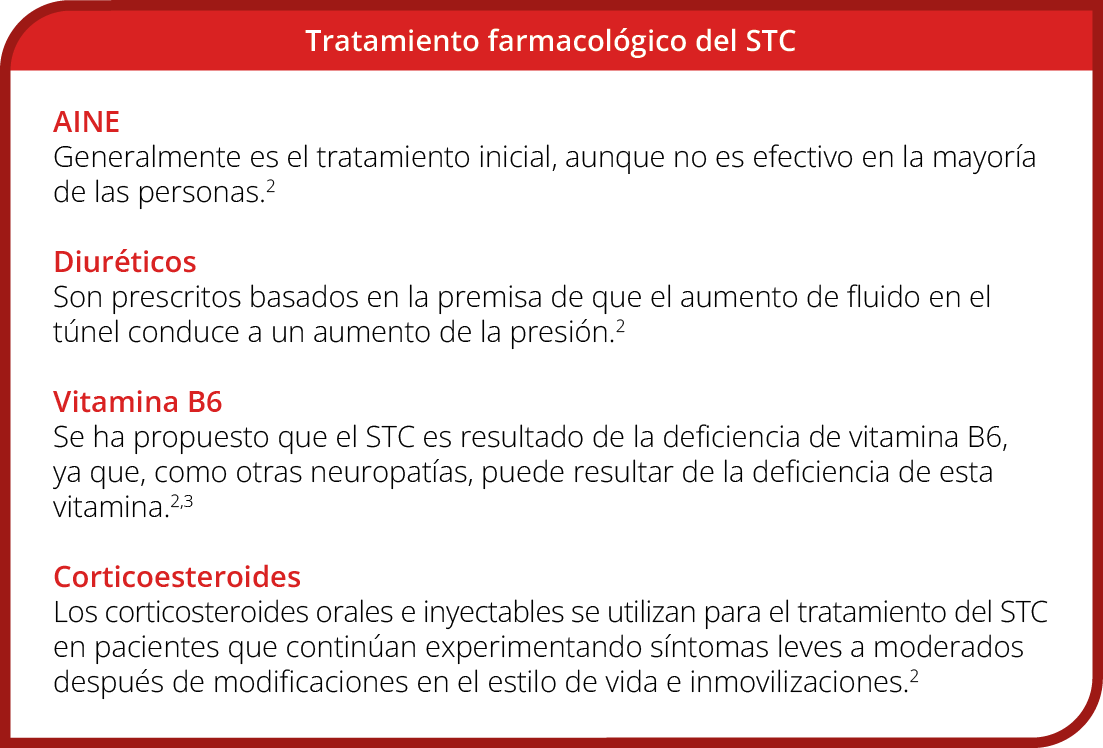 Tratamiento farmacológico del STC

AINE
Generalmente es el tratamiento inicial, aunque no es efectivo en la mayoría de las personas.$^{2}$

Diuréticos
Son prescritos basados en la premisa de que el aumento de fluido en el túnel conduce a un aumento de la presión.$^{2}$

Vitamina B6
Se ha propuesto que el STC es resultado de la deficiencia de vitamina B6, ya que, como otras neuropatías, puede resultar de la deficiencia de esta vitamina.$^{2,3}$

Corticoesteroides
Los corticosteroides orales e inyectables se utilizan para el tratamiento del STC en pacientes que continúan experimentando síntomas leves a moderados después de modificaciones en el estilo de vida e inmovilizaciones.$^{2}$